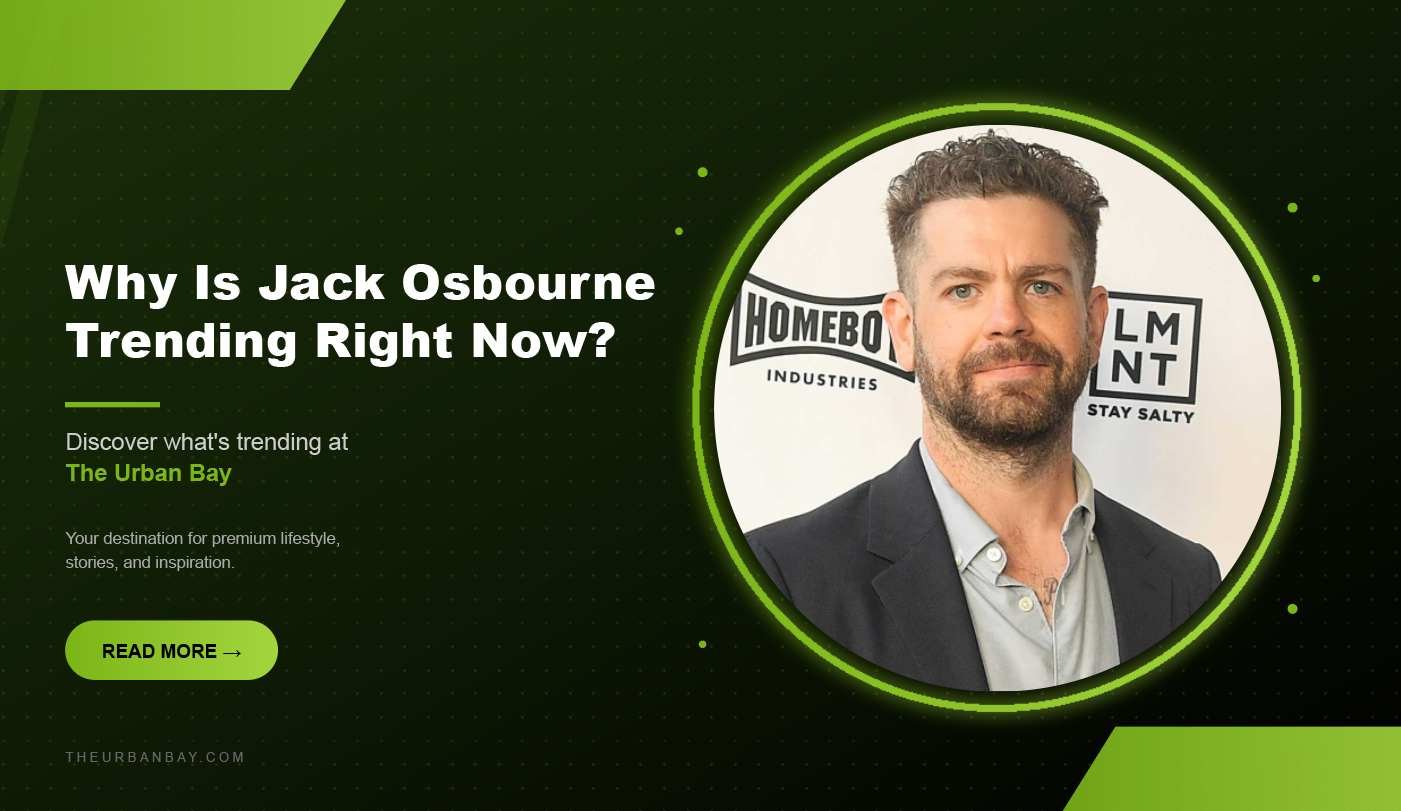 Why Is Jack Osbourne Trending Right Now?

Discover what's trending at
The Urban Bay

Your destination for premium lifestyle, stories, and inspiration.

READ MORE →

THEURBANBAY.COM

HOMEBO
INDUSTRIES

LM
NT
STAY SALTY